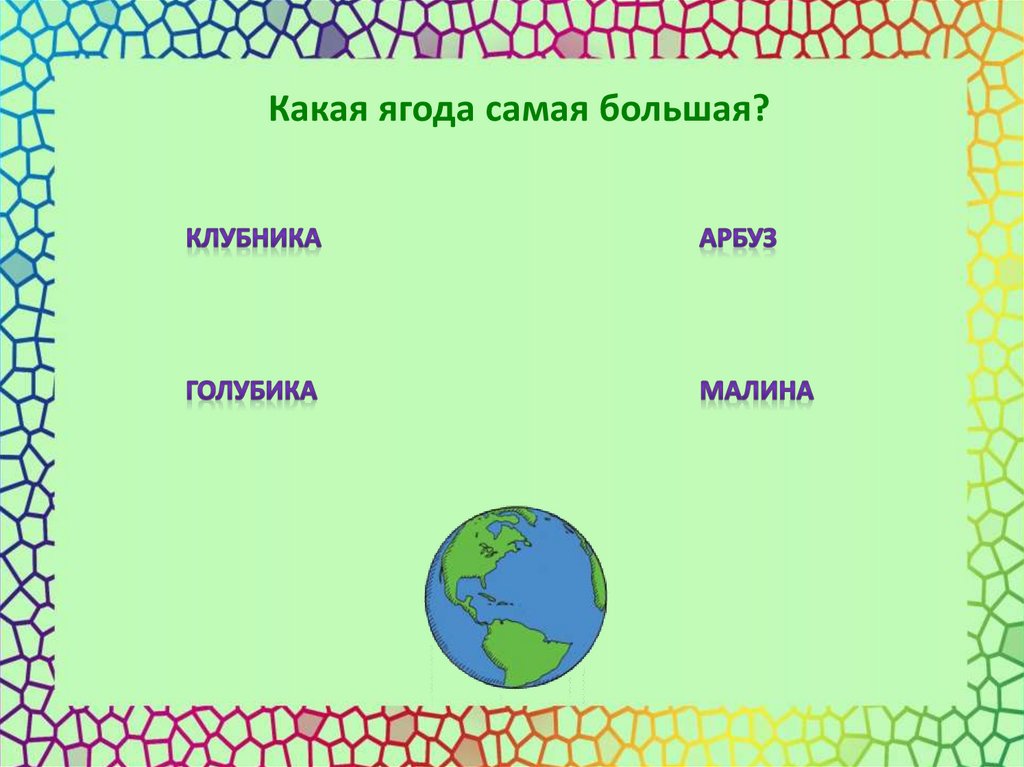 Какая ягода самая большая?

КЛУБНИКА

АРБУЗ

ГОЛУБИКА

МАЛИНА